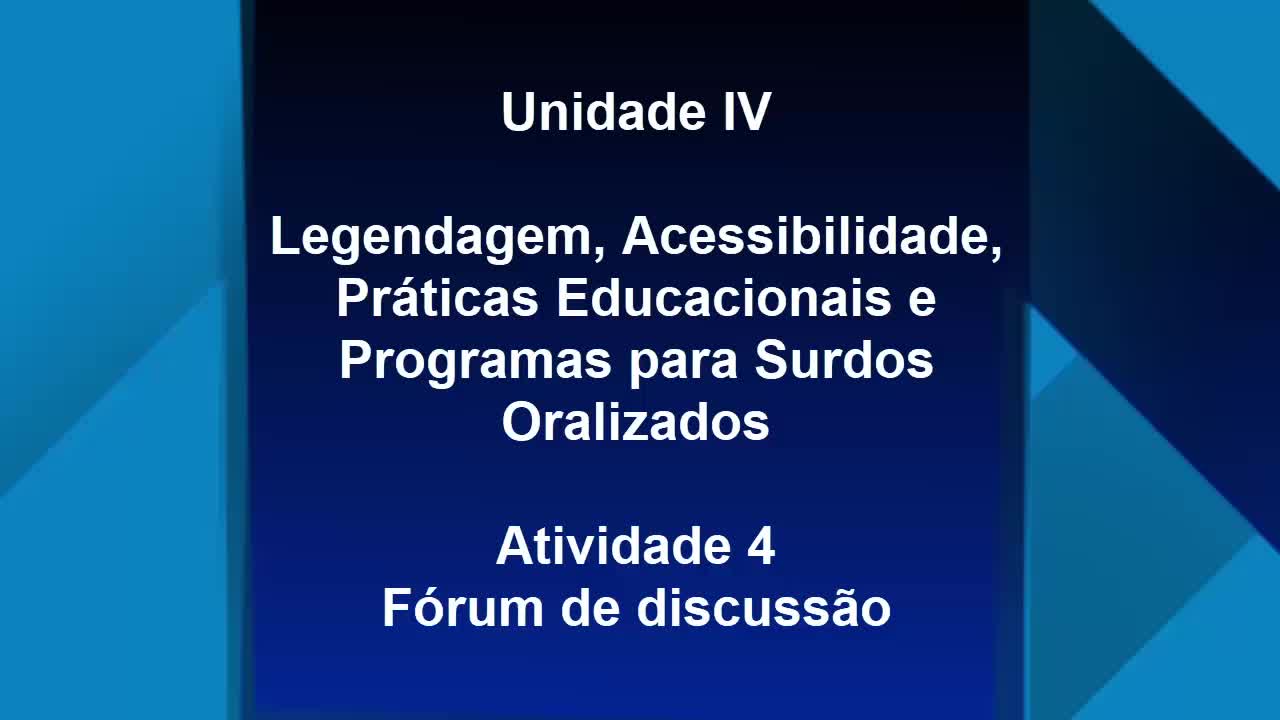 Unidade IV

Legendagem, Acessibilidade, Práticas Educacionais e Programas para Surdos Oralizados

Atividade 4
Fórum de discussão